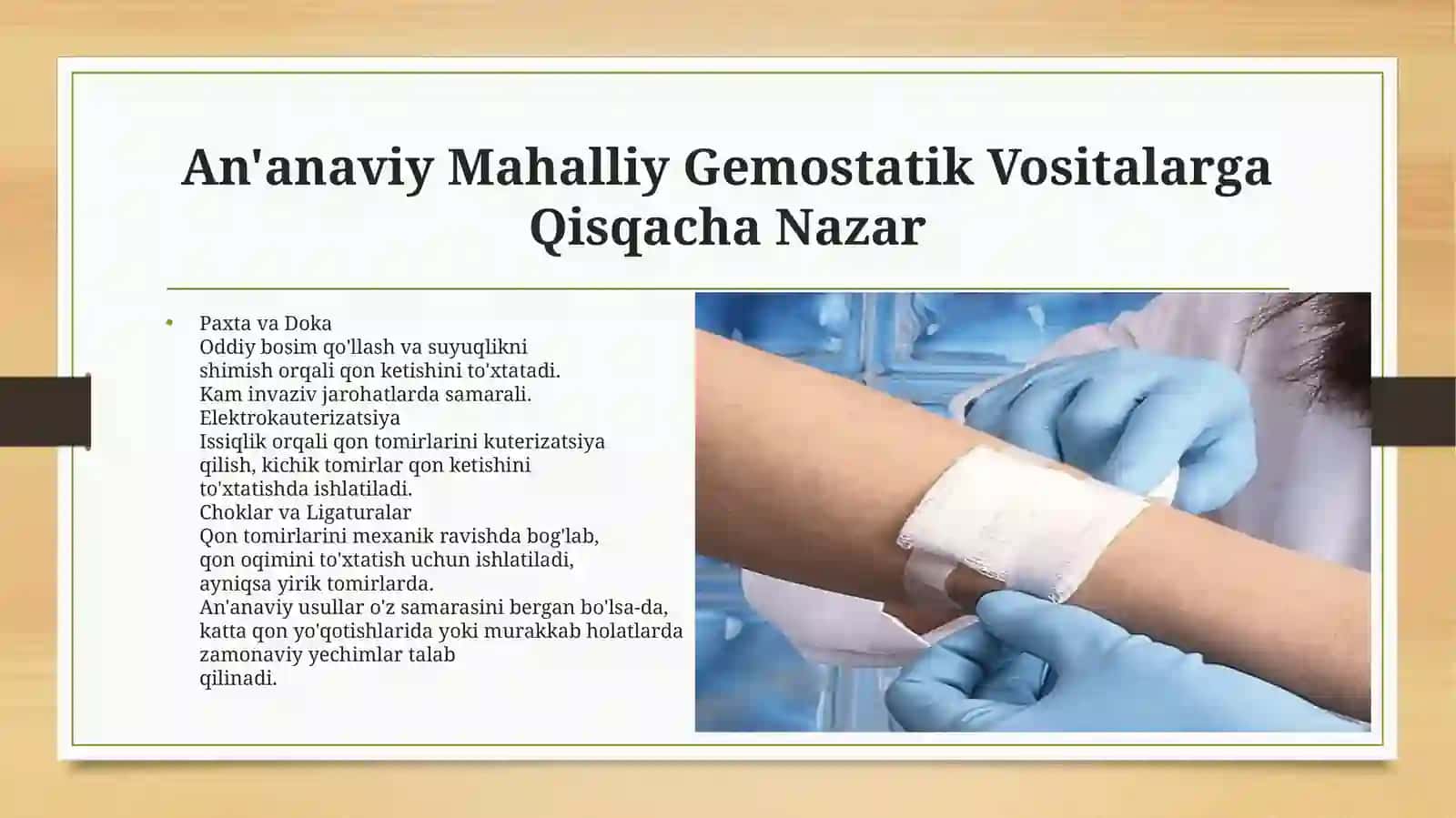 An'anaviy Mahalliy Gemostatik Vositalarga Qisqacha Nazar

• Paxta va Doka
Oddiy bosim qo'llash va suyuqlikni shimish orqali qon ketishini to'xtatadi. Kam invaziv jarohatlarda samarali.
Elektrokauterizatsiya
Issiqlik orqali qon tomirlarini kuterizatsiya qilish, kichik tomirlar qon ketishini to'xtatishda ishlatiladi.
Choklar va Ligaturalar
Qon tomirlarini mexanik ravishda bog'lab, qon oqimini to'xtatish uchun ishlatiladi, ayniqsa yirik tomirlarda.
An'anaviy usullar o'z samarasini bergan bo'lsa-da, katta qon yo'qotishlarida yoki murakkab holatlarda zamonaviy yechimlar talab qilinadi.